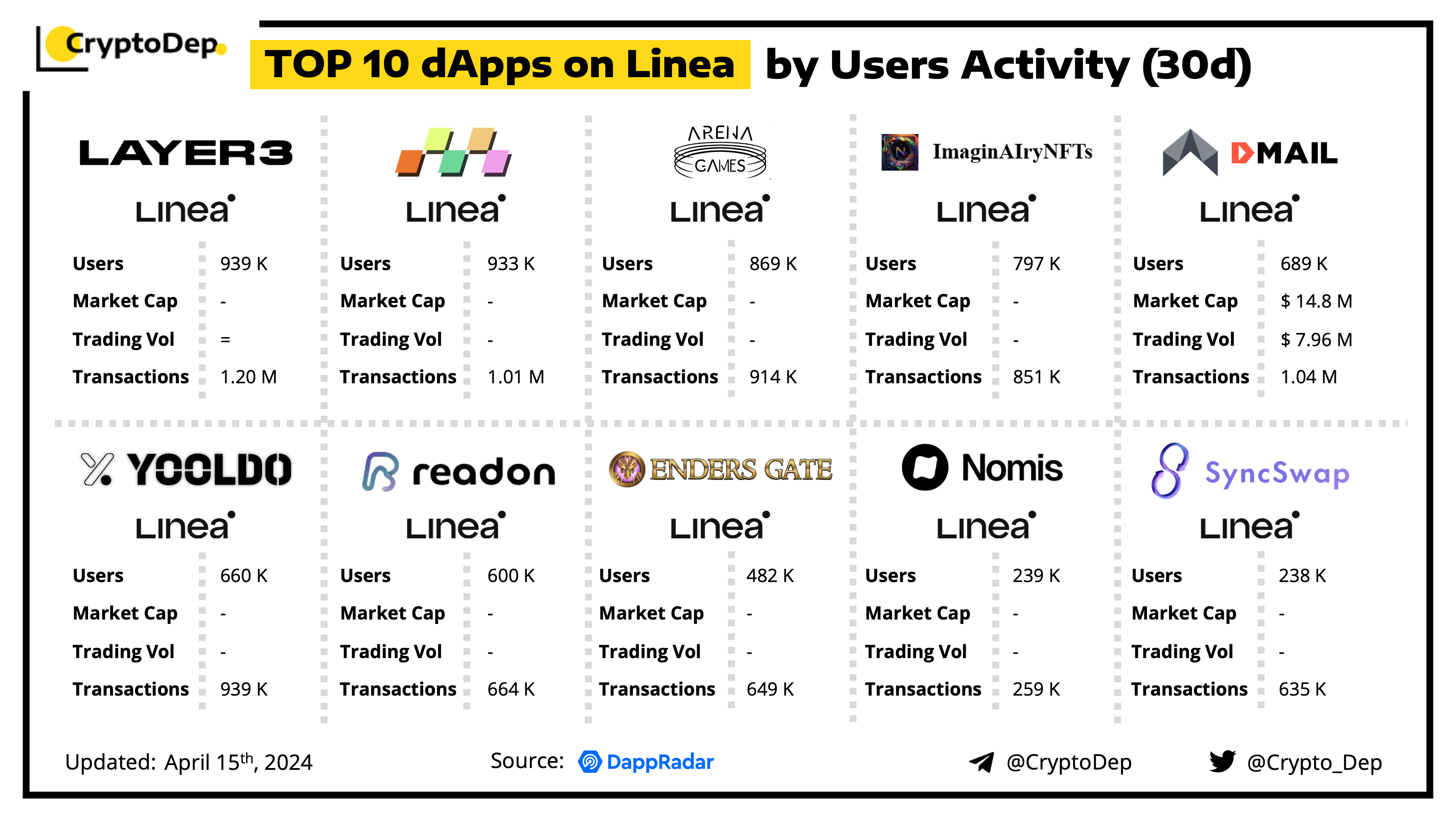 CryptoDep

TOP 10 dApps on Linea by Users Activity (30d)

LAYER3

Linea

| Users | 939 K |
|---|---|
| Market Cap | - |
| Trading Vol | = |
| Transactions | 1.20 M |

Linea

| Users | 933 K |
|---|---|
| Market Cap | - |
| Trading Vol | - |
| Transactions | 1.01 M |

ARENA GAMES

Linea

| Users | 869 K |
|---|---|
| Market Cap | - |
| Trading Vol | - |
| Transactions | 914 K |

ImaginAIryNFTs

Linea

| Users | 797 K |
|---|---|
| Market Cap | - |
| Trading Vol | - |
| Transactions | 851 K |

DMAIL

Linea

| Users | 689 K |
|---|---|
| Market Cap | $ 14.8 M |
| Trading Vol | $ 7.96 M |
| Transactions | 1.04 M |

YOOLDO

Linea

| Users | 660 K |
|---|---|
| Market Cap | - |
| Trading Vol | - |
| Transactions | 939 K |

readon

Linea

| Users | 600 K |
|---|---|
| Market Cap | - |
| Trading Vol | - |
| Transactions | 664 K |

ENDERS GATE

Linea

| Users | 482 K |
|---|---|
| Market Cap | - |
| Trading Vol | - |
| Transactions | 649 K |

Nomis

Linea

| Users | 239 K |
|---|---|
| Market Cap | - |
| Trading Vol | - |
| Transactions | 259 K |

SyncSwap

Linea

| Users | 238 K |
|---|---|
| Market Cap | - |
| Trading Vol | - |
| Transactions | 635 K |

Updated: April 15$^{th}$, 2024

Source: DappRadar

@CryptoDep

@Crypto_Dep